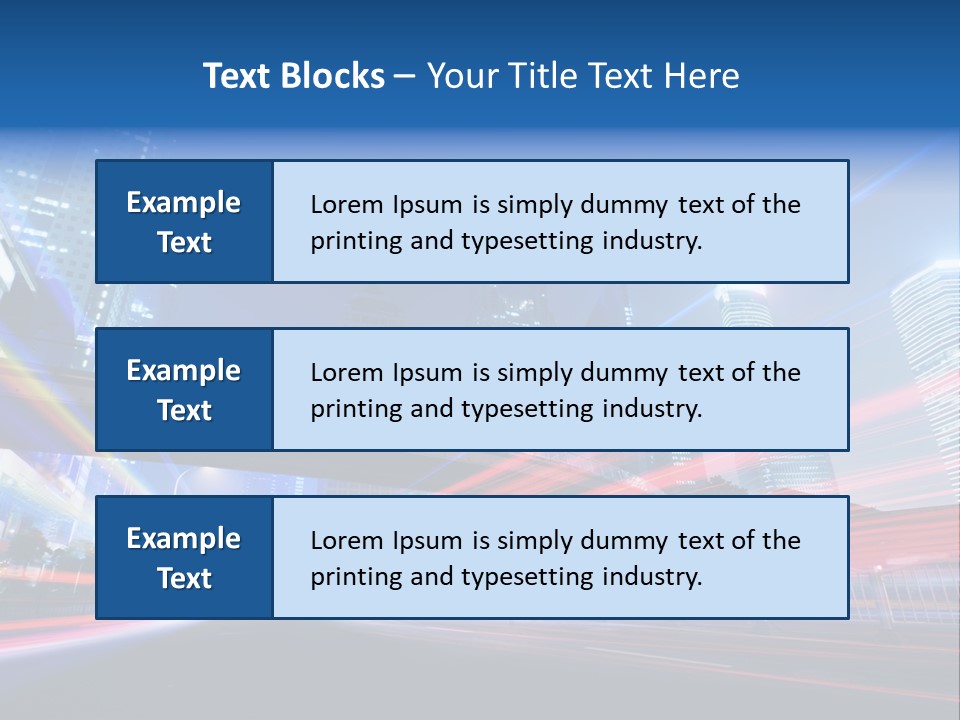 Text Blocks – Your Title Text Here

Example Text

Lorem Ipsum is simply dummy text of the printing and typesetting industry.

Example Text

Lorem Ipsum is simply dummy text of the printing and typesetting industry.

Example Text

Lorem Ipsum is simply dummy text of the printing and typesetting industry.